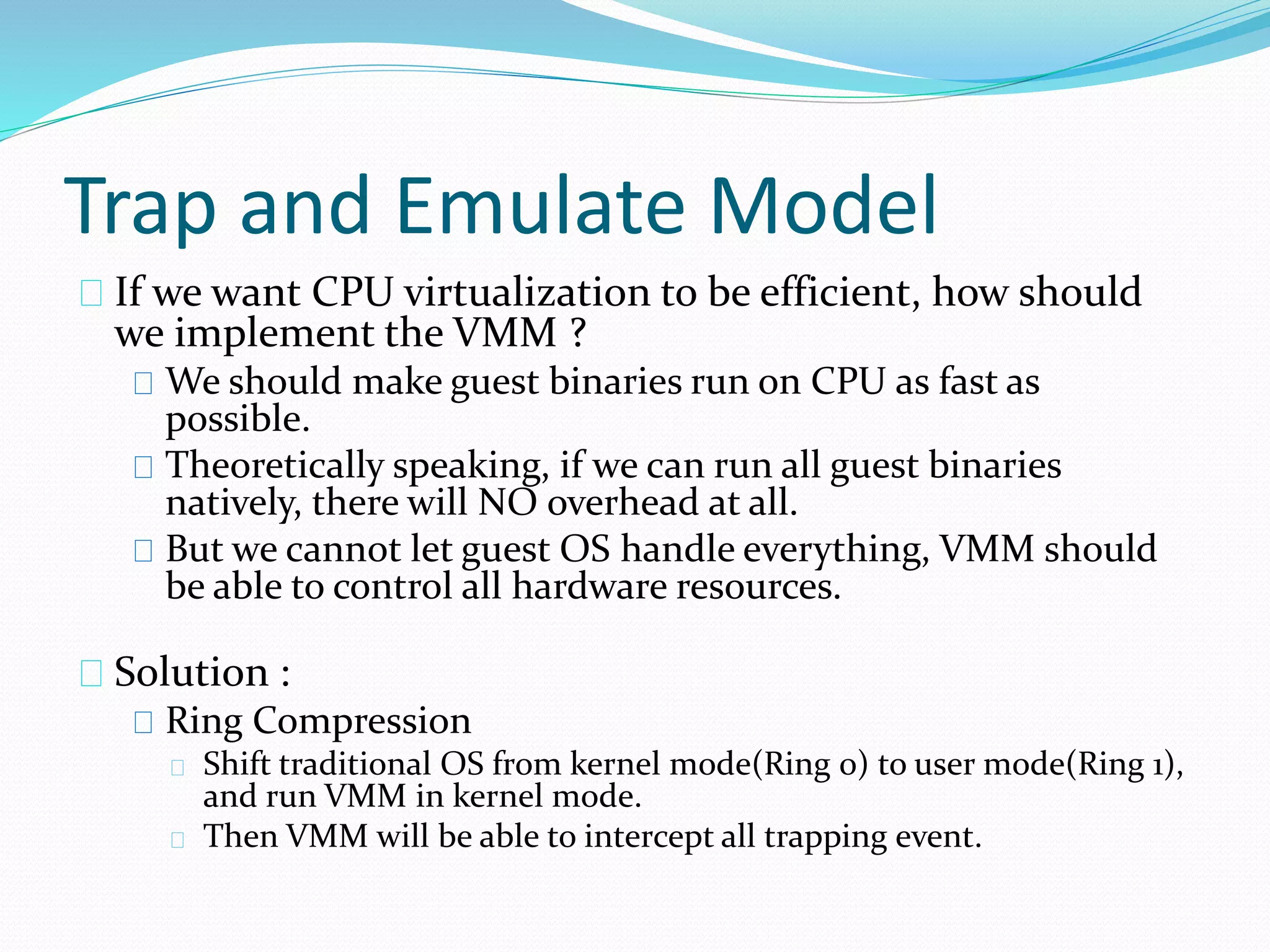 Trap and Emulate Model

If we want CPU virtualization to be efficient, how should we implement the VMM ?

We should make guest binaries run on CPU as fast as possible.

Theoretically speaking, if we can run all guest binaries natively, there will NO overhead at all.

But we cannot let guest OS handle everything, VMM should be able to control all hardware resources.

Solution :

Ring Compression

Shift traditional OS from kernel mode(Ring 0) to user mode(Ring 1), and run VMM in kernel mode.

Then VMM will be able to intercept all trapping event.